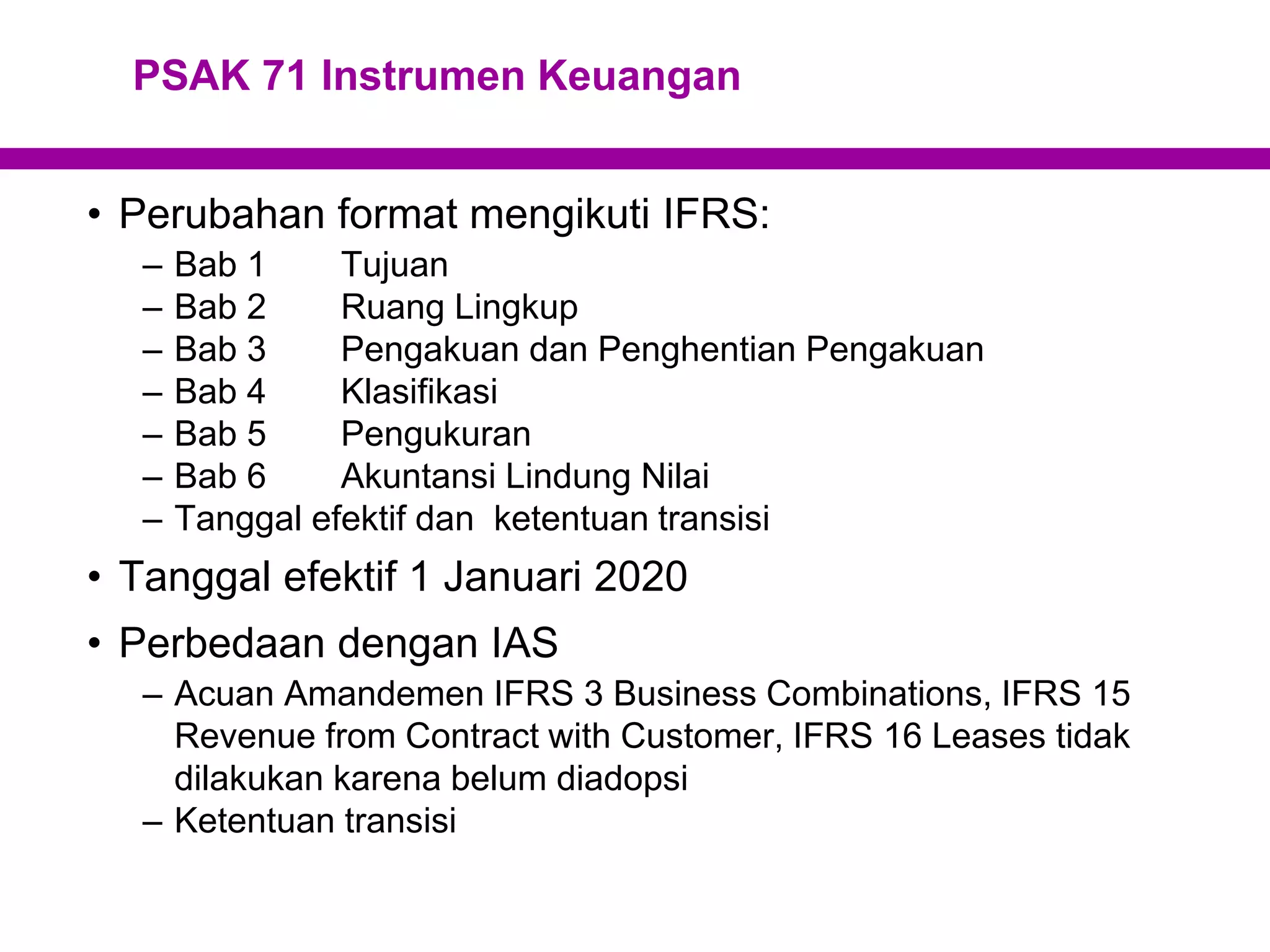 PSAK 71 Instrumen Keuangan

• Perubahan format mengikuti IFRS:
– Bab 1 Tujuan
– Bab 2 Ruang Lingkup
– Bab 3 Pengakuan dan Penghentian Pengakuan
– Bab 4 Klasifikasi
– Bab 5 Pengukuran
– Bab 6 Akuntansi Lindung Nilai
– Tanggal efektif dan ketentuan transisi

• Tanggal efektif 1 Januari 2020

• Perbedaan dengan IAS
– Acuan Amandemen IFRS 3 Business Combinations, IFRS 15 Revenue from Contract with Customer, IFRS 16 Leases tidak dilakukan karena belum diadopsi
– Ketentuan transisi